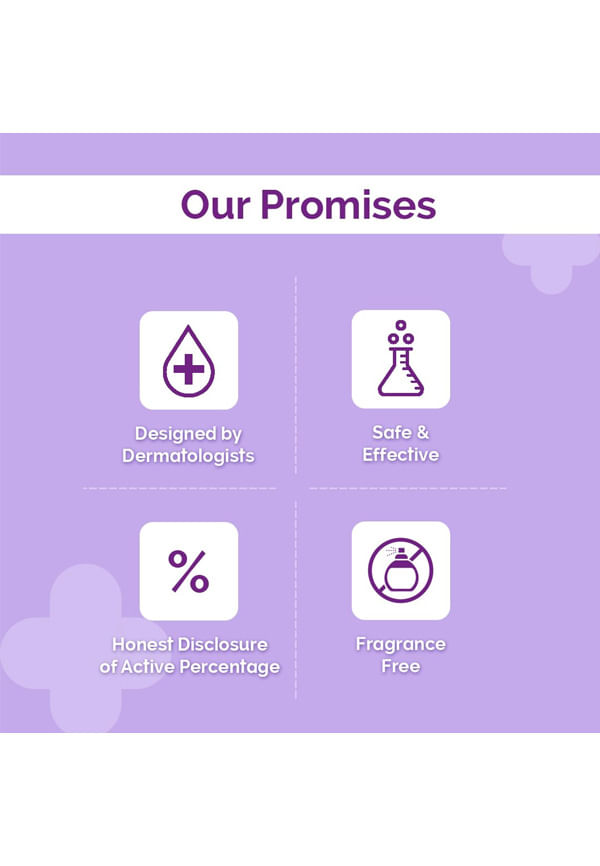 Our Promises

Designed by Dermatologists

Safe & Effective

%

Honest Disclosure of Active Percentage

Fragrance Free